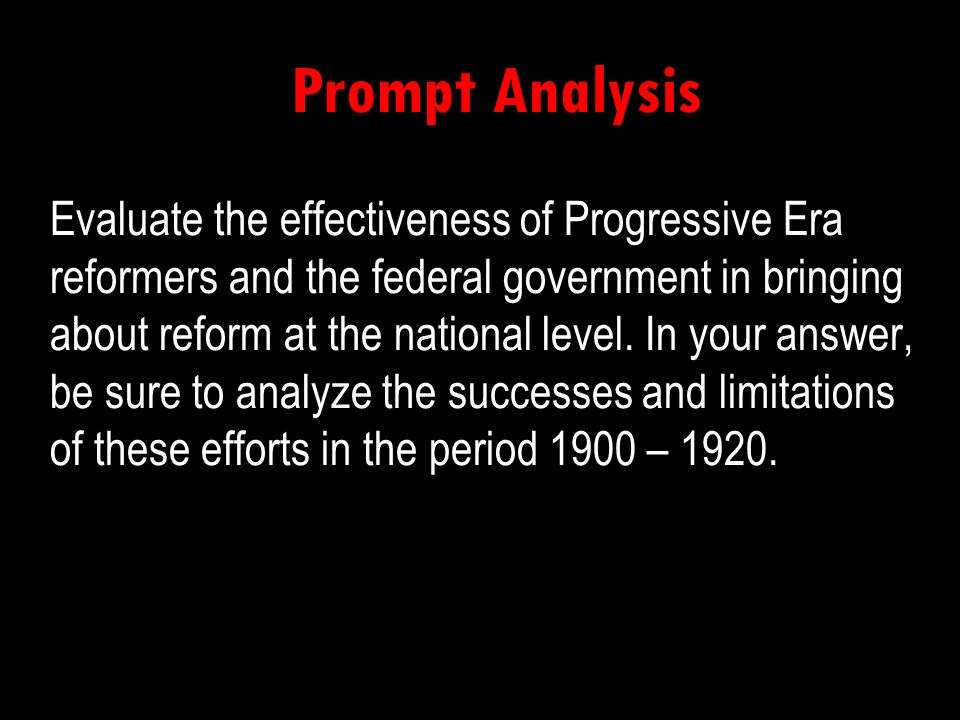 Prompt Analysis

Evaluate the effectiveness of Progressive Era reformers and the federal government in bringing about reform at the national level. In your answer, be sure to analyze the successes and limitations of these efforts in the period 1900 – 1920.